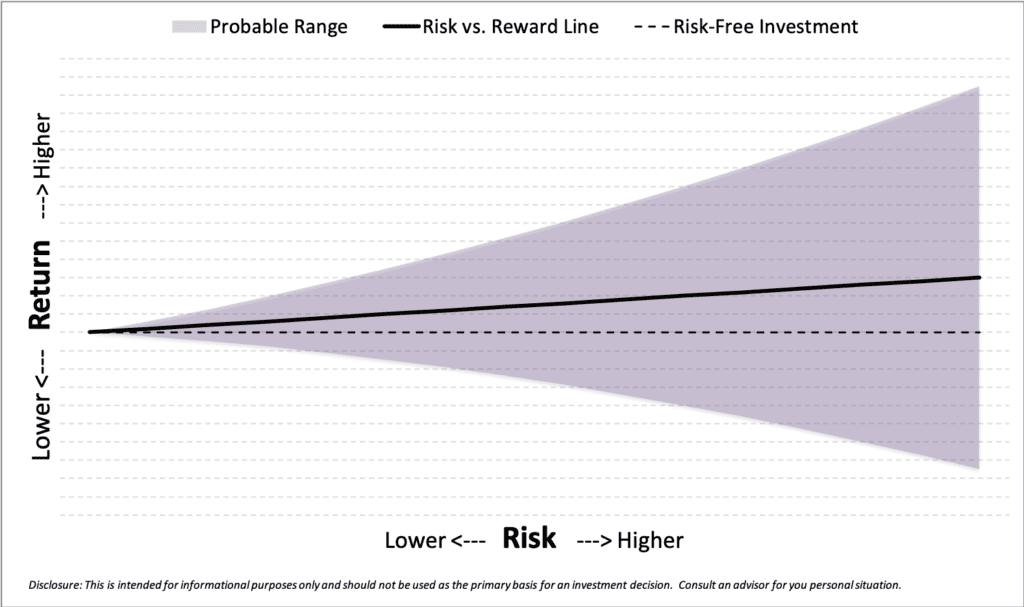 Probable Range Risk vs. Reward Line Risk-Free Investment

Lower <--- Return ---> Higher

Lower <--- Risk ---> Higher

Disclosure: This is intended for informational purposes only and should not be used as the primary basis for an investment decision. Consult an advisor for you personal situation.